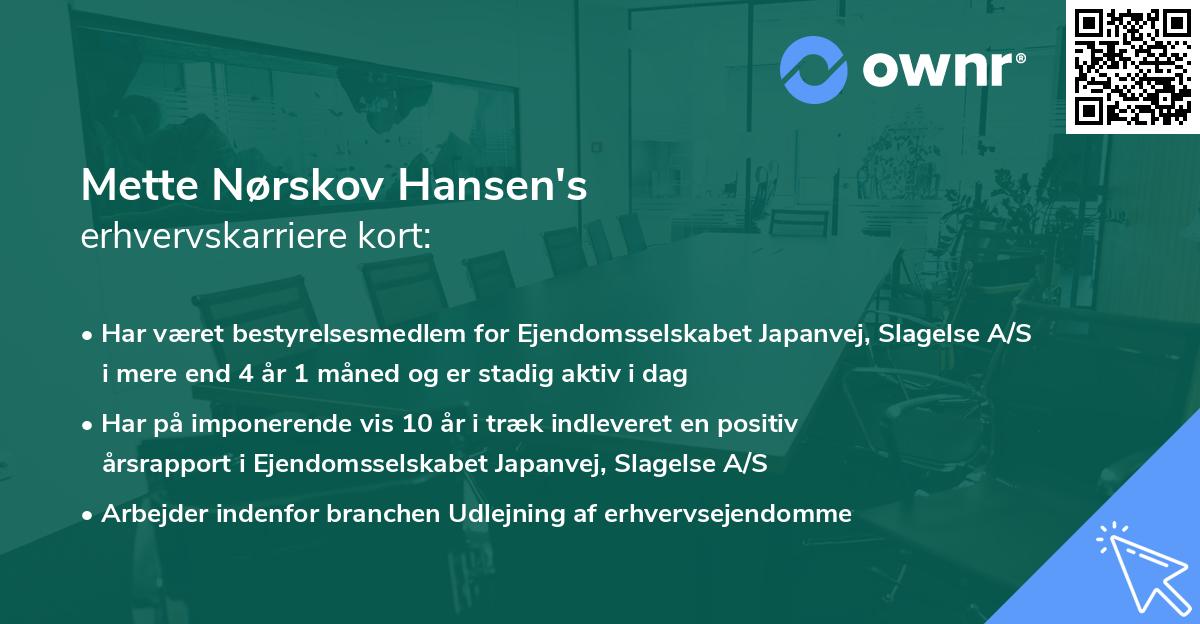 ownr®

Mette Nørskov Hansen's
erhvervskarriere kort:

• Har været bestyrelsesmedlem for Ejendomsselskabet Japanvej, Slagelse A/S i mere end 4 år 1 måned og er stadig aktiv i dag

• Har på imponerende vis 10 år i træk indleveret en positiv årsrapport i Ejendomsselskabet Japanvej, Slagelse A/S

• Arbejder indenfor branchen Udlejning af erhvervsejendomme